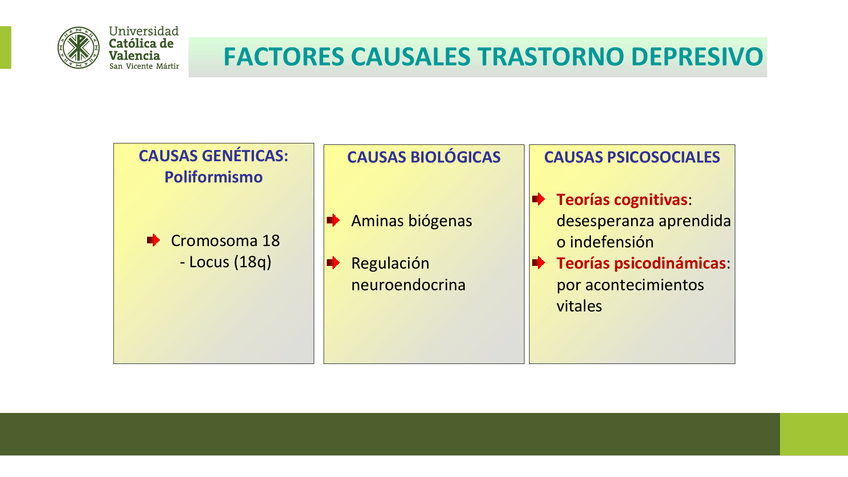 Universidad
Católica de
Valencia
San Vicente Mártir

FACTORES CAUSALES TRASTORNO DEPRESIVO

CAUSAS GENÉTICAS:
Poliformismo

Cromosoma 18
- Locus (18q)

CAUSAS BIOLÓGICAS

Aminas biógenas

Regulación neuroendocrina

CAUSAS PSICOSOCIALES

Teorías cognitivas: desesperanza aprendida o indefensión

Teorías psicodinámicas: por acontecimientos vitales